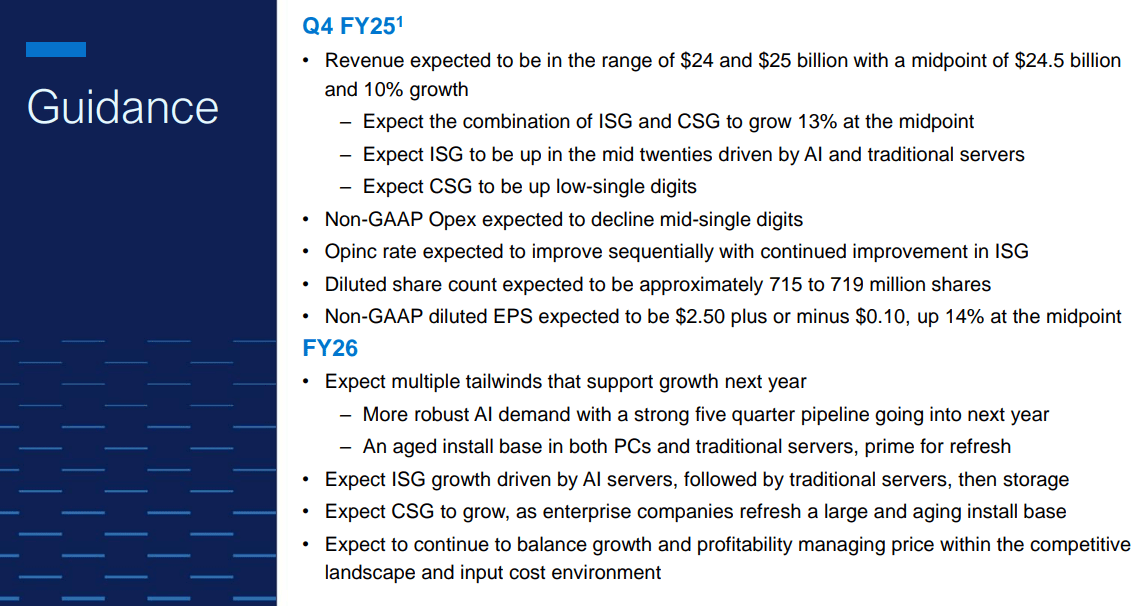 Guidance

Q4 FY25$^1$

• Revenue expected to be in the range of \$24 and \$25 billion with a midpoint of \$24.5 billion and 10% growth
– Expect the combination of ISG and CSG to grow 13% at the midpoint
– Expect ISG to be up in the mid twenties driven by AI and traditional servers
– Expect CSG to be up low-single digits
• Non-GAAP Opex expected to decline mid-single digits
• Opinc rate expected to improve sequentially with continued improvement in ISG
• Diluted share count expected to be approximately 715 to 719 million shares
• Non-GAAP diluted EPS expected to be \$2.50 plus or minus \$0.10, up 14% at the midpoint

FY26

• Expect multiple tailwinds that support growth next year
– More robust AI demand with a strong five quarter pipeline going into next year
– An aged install base in both PCs and traditional servers, prime for refresh
• Expect ISG growth driven by AI servers, followed by traditional servers, then storage
• Expect CSG to grow, as enterprise companies refresh a large and aging install base
• Expect to continue to balance growth and profitability managing price within the competitive landscape and input cost environment